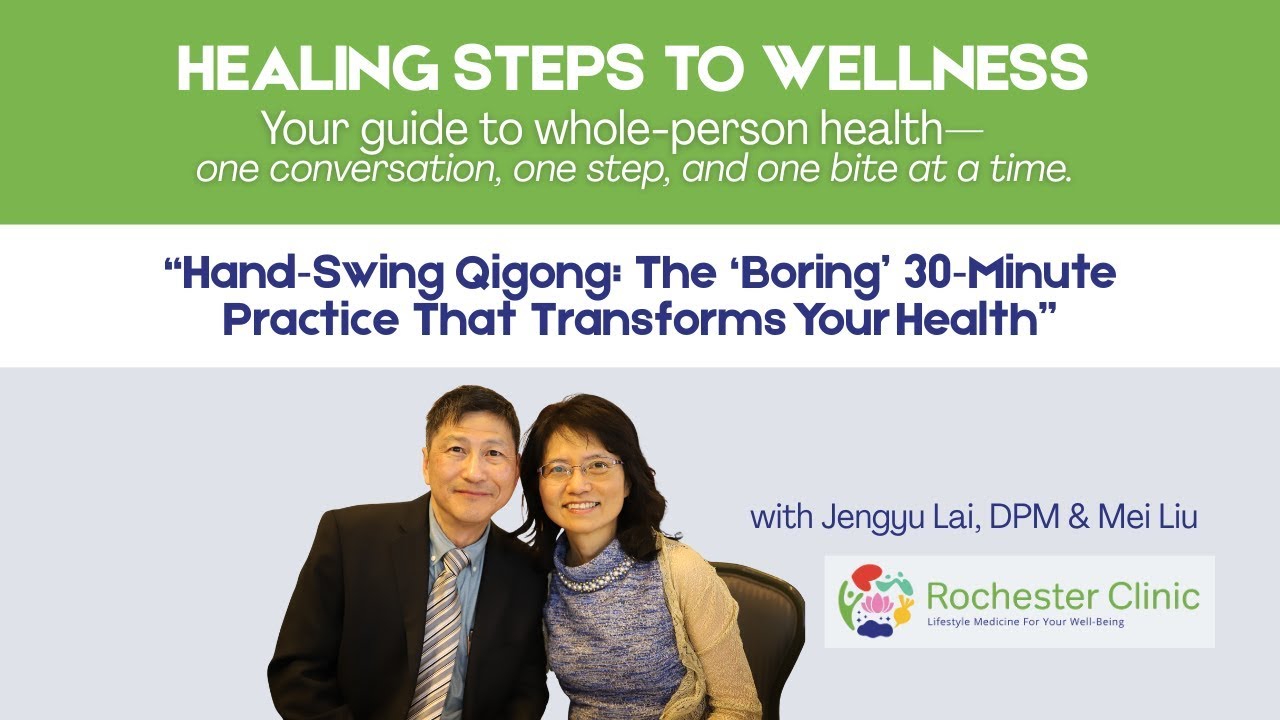 HEALING STEPS TO WELLNESS

Your guide to whole-person health— one conversation, one step, and one bite at a time.

“Hand-Swing Qigong: The ‘Boring’ 30-Minute Practice That Transforms Your Health”

with Jengyu Lai, DPM & Mei Liu

Rochester Clinic
Lifestyle Medicine For Your Well-Being